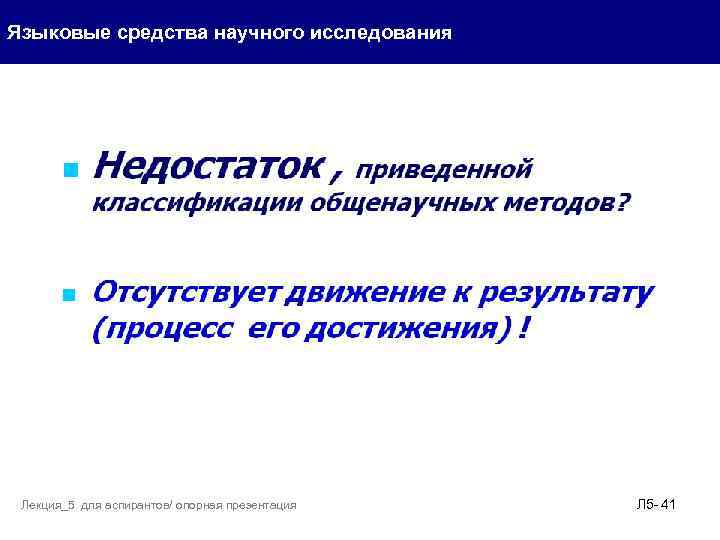 Языковые средства научного исследования

Недостаток , приведенной классификации общенаучных методов?

Отсутствует движение к результату (процесс его достижения) !

Лекция_5 для аспирантов/ опорная презентация

Л5- 41